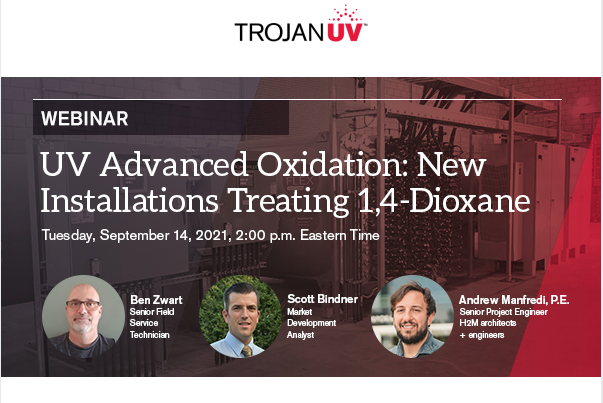 TROJANUV™

WEBINAR

UV Advanced Oxidation: New Installations Treating 1,4-Dioxane

Tuesday, September 14, 2021, 2:00 p.m. Eastern Time

Ben Zwart
Senior Field Service Technician

Scott Bindner
Market Development Analyst

Andrew Manfredi, P.E.
Senior Project Engineer H2M architects + engineers